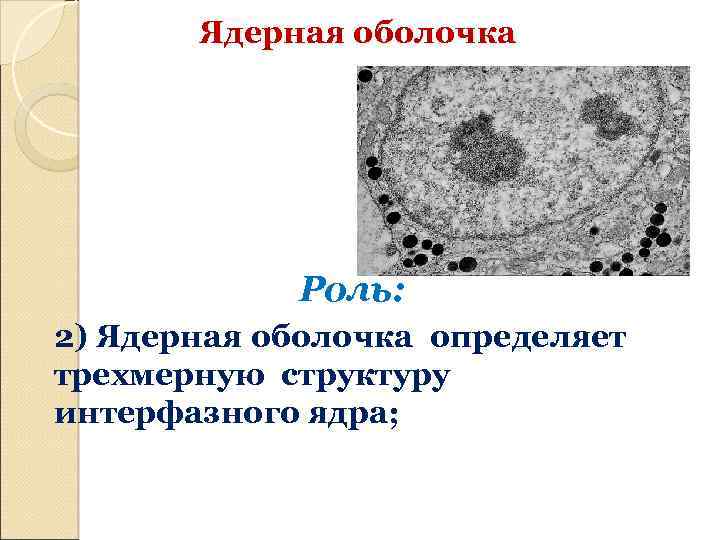 Ядерная оболочка

Роль:

2) Ядерная оболочка определяет трехмерную структуру интерфазного ядра;